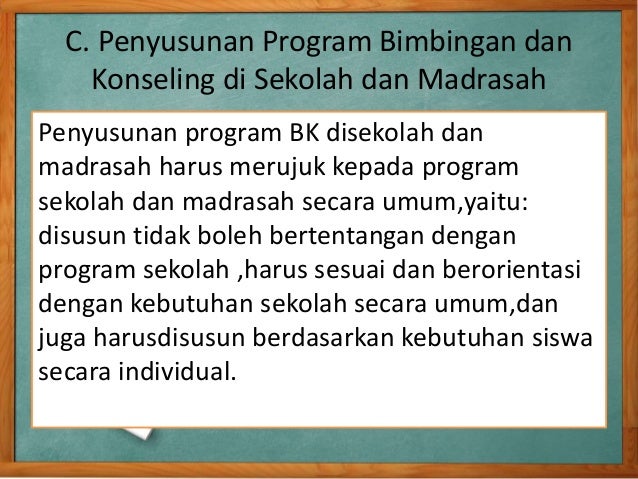 C. Penyusunan Program Bimbingan dan Konseling di Sekolah dan Madrasah

Penyusunan program BK disekolah dan madrasah harus merujuk kepada program sekolah dan madrasah secara umum,yaitu: disusun tidak boleh bertentangan dengan program sekolah ,harus sesuai dan berorientasi dengan kebutuhan sekolah secara umum,dan juga harusdisusun berdasarkan kebutuhan siswa secara individual.